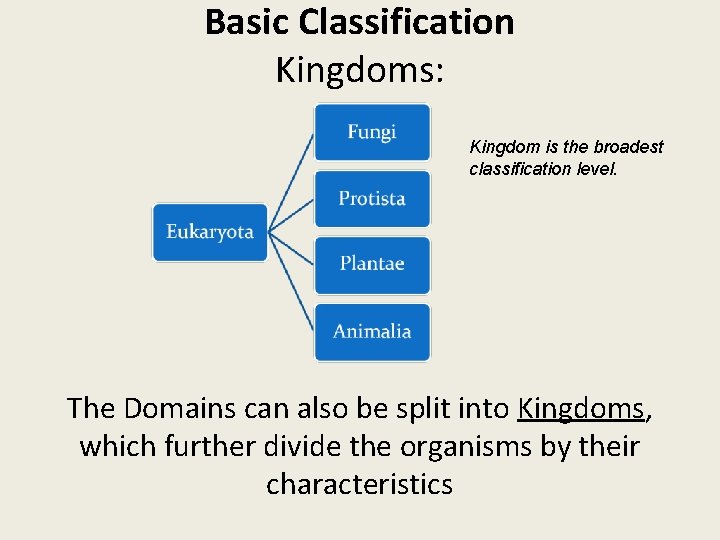 Basic Classification
Kingdoms:

Eukaryota

Fungi

Protista

Plantae

Animalia

Kingdom is the broadest classification level.

The Domains can also be split into Kingdoms, which further divide the organisms by their characteristics